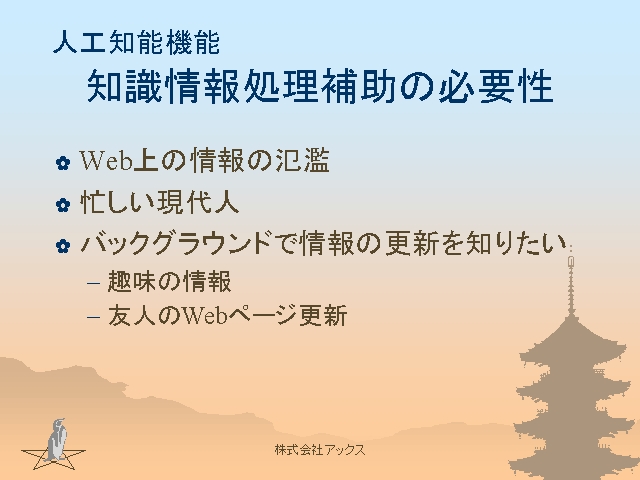 人工知能機能
知識情報処理補助の必要性

Web上の情報の氾濫

忙しい現代人

バックグラウンドで情報の更新を知りたい

– 趣味の情報

– 友人のWebページ更新

株式会社アックス